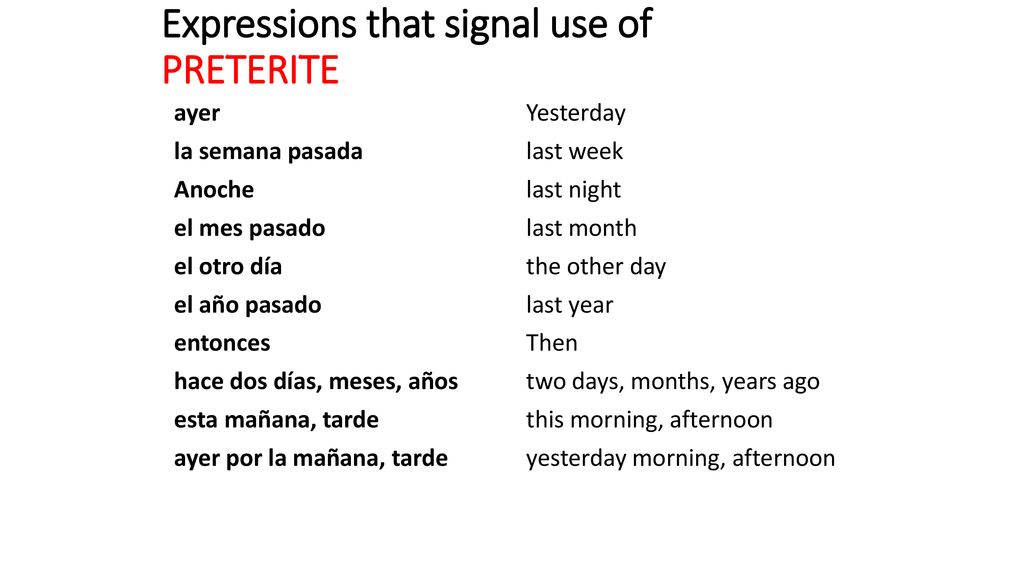 Expressions that signal use of PRETERITE

| | |
|---|---|
| ayer | Yesterday |
| la semana pasada | last week |
| Anoche | last night |
| el mes pasado | last month |
| el otro día | the other day |
| el año pasado | last year |
| entonces | Then |
| hace dos días, meses, años | two days, months, years ago |
| esta mañana, tarde | this morning, afternoon |
| ayer por la mañana, tarde | yesterday morning, afternoon |